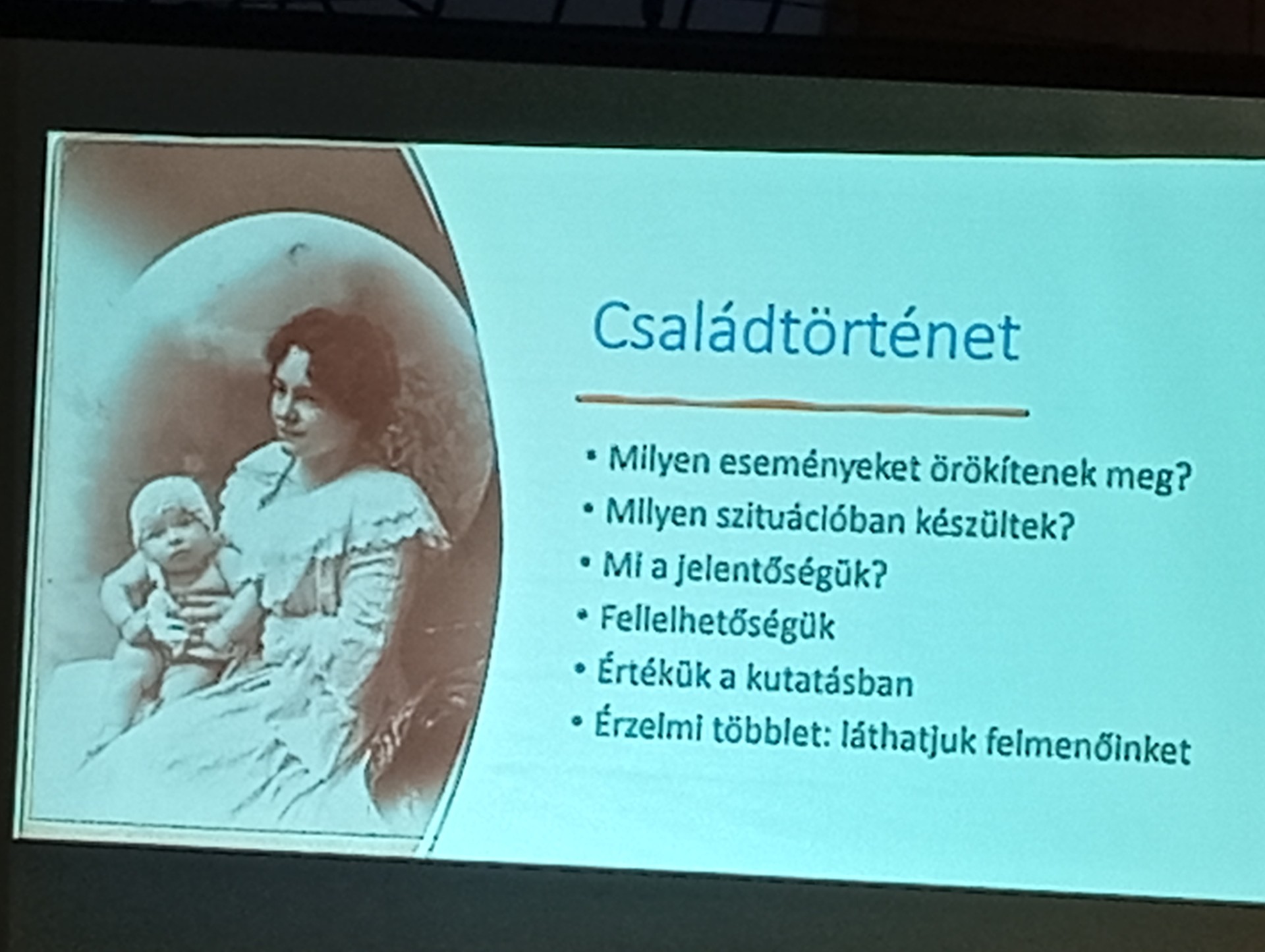 Családtörténet

• Milyen eseményeket örökítenek meg?
• Milyen szituációban készültek?
• Mi a jelentőségük?
• Fellelhetőségük
• Értékük a kutatásban
• Érzelmi többlet: láthatjuk felmenőinket